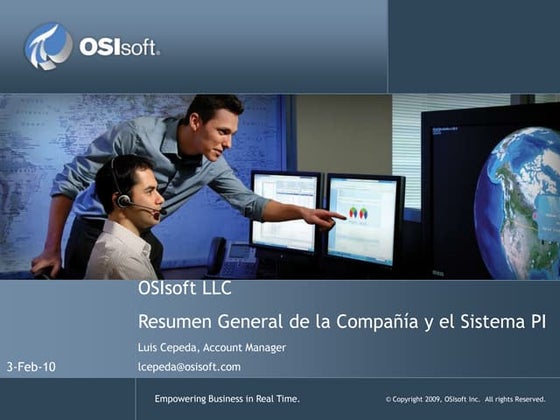 OSIsoft.

OSIsoft LLC

Resumen General de la Compañía y el Sistema PI

Luis Cepeda, Account Manager

3-Feb-10

lcepeda@osisoft.com

Empowering Business in Real Time.

© Copyright 2009, OSIsoft Inc. All rights Reserved.